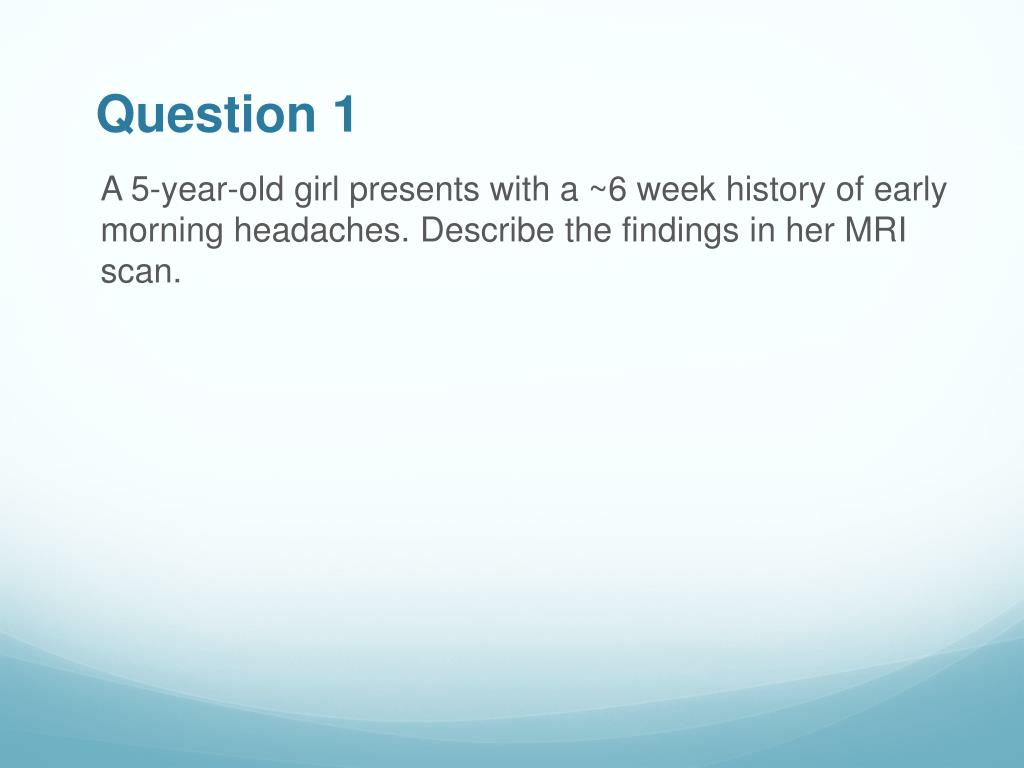 Question 1

A 5-year-old girl presents with a ~6 week history of early morning headaches. Describe the findings in her MRI scan.